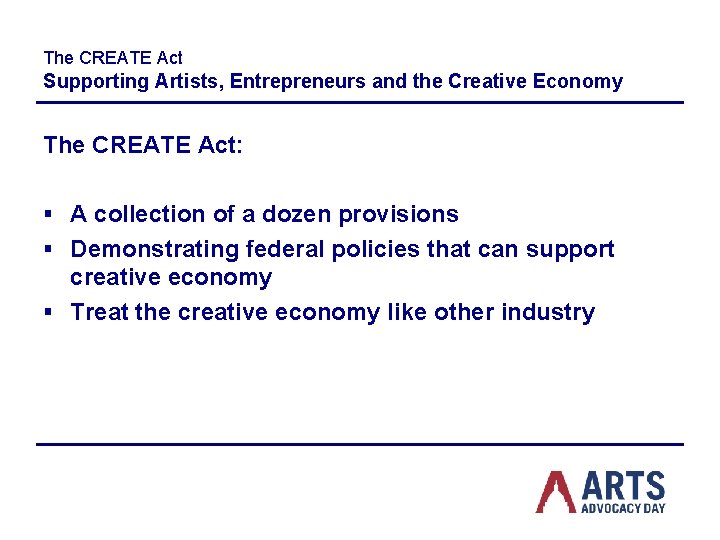 The CREATE Act
Supporting Artists, Entrepreneurs and the Creative Economy

The CREATE Act:

▪ A collection of a dozen provisions
▪ Demonstrating federal policies that can support creative economy
▪ Treat the creative economy like other industry

ARTS
ADVOCACY DAY